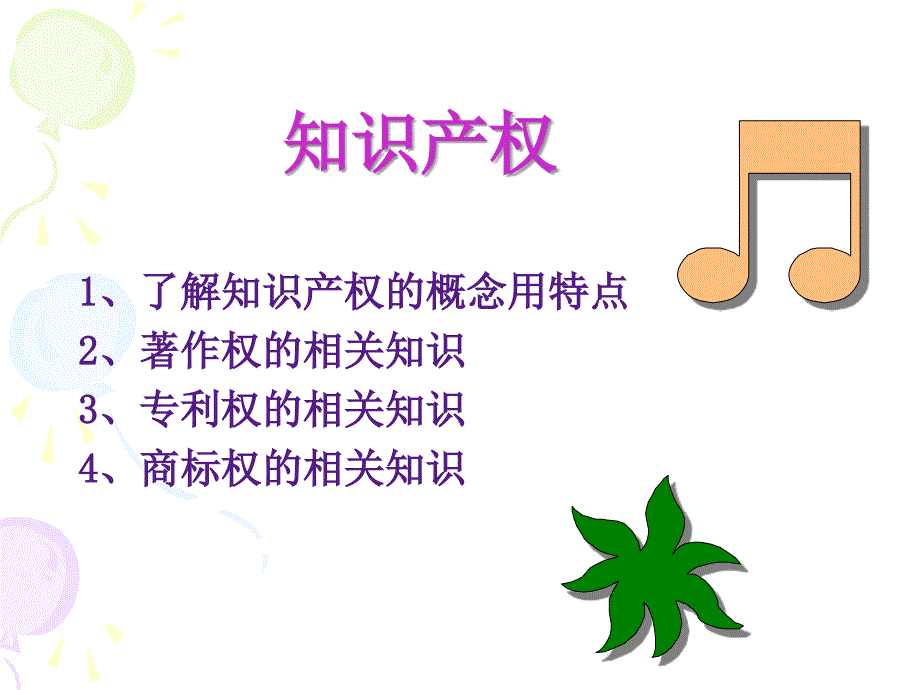 知识产权

1、了解知识产权的概念用特点
2、著作权的相关知识
3、专利权的相关知识
4、商标权的相关知识